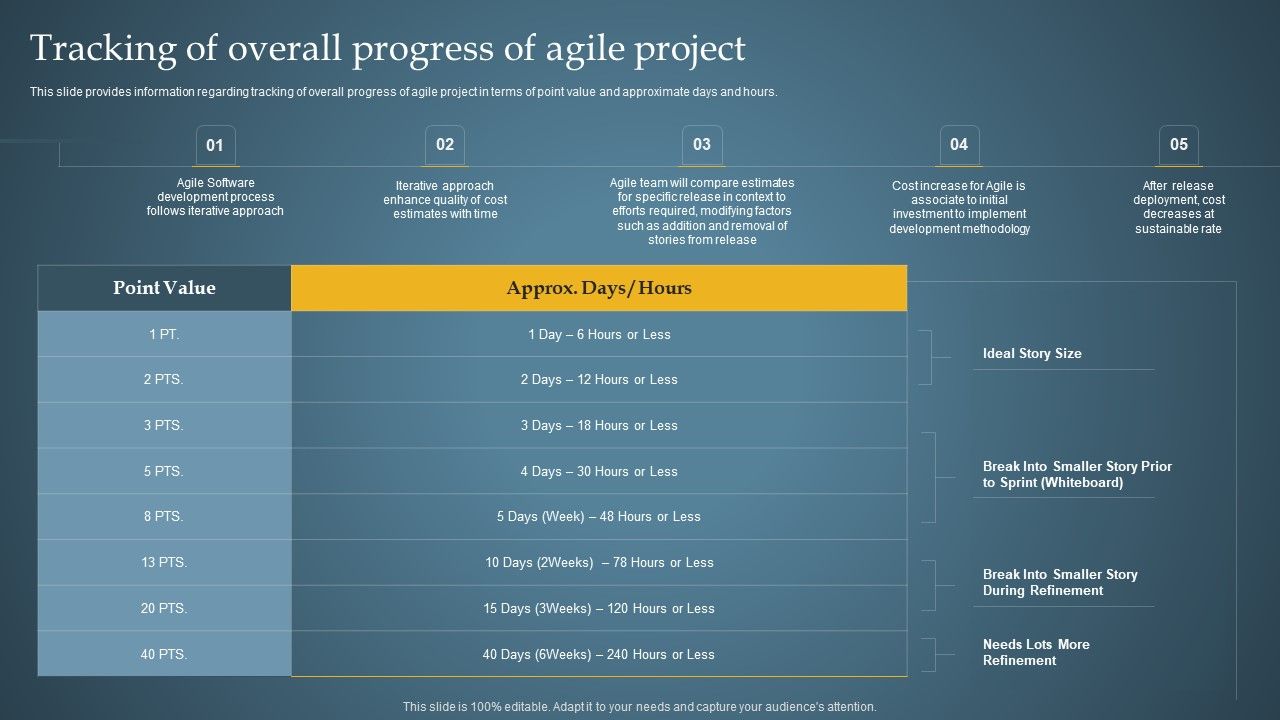 Tracking of overall progress of agile project

This slide provides information regarding tracking of overall progress of agile project in terms of point value and approximate days and hours.

01
Agile Software development process follows iterative approach

02
Iterative approach enhance quality of cost estimates with time

03
Agile team will compare estimates for specific release in context to efforts required, modifying factors such as addition and removal of stories from release

04
Cost increase for Agile is associate to initial investment to implement development methodology

05
After release deployment, cost decreases at sustainable rate

| Point Value | Approx. Days/Hours |
|---|---|
| 1 PT. | 1 Day – 6 Hours or Less |
| 2 PTS. | 2 Days – 12 Hours or Less |
| 3 PTS. | 3 Days – 18 Hours or Less |
| 5 PTS. | 4 Days – 30 Hours or Less |
| 8 PTS. | 5 Days (Week) – 48 Hours or Less |
| 13 PTS. | 10 Days (2Weeks) – 78 Hours or Less |
| 20 PTS. | 15 Days (3Weeks) – 120 Hours or Less |
| 40 PTS. | 40 Days (6Weeks) – 240 Hours or Less |

Ideal Story Size

Break Into Smaller Story Prior to Sprint (Whiteboard)

Break Into Smaller Story During Refinement

Needs Lots More Refinement

This slide is 100% editable. Adapt it to your needs and capture your audience's attention.